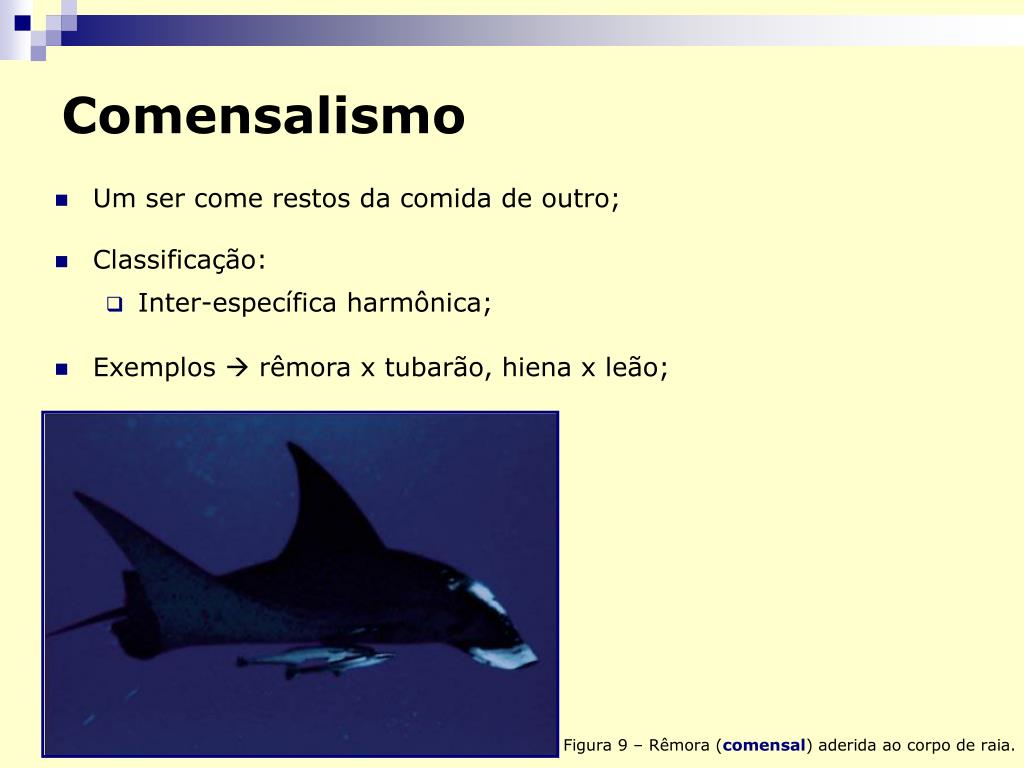 Comensalismo

Um ser come restos da comida de outro;

Classificação:

Inter-específica harmônica;

Exemplos → rêmora x tubarão, hiena x leão;

Figura 9 – Rêmora (comensal) aderida ao corpo de raia.